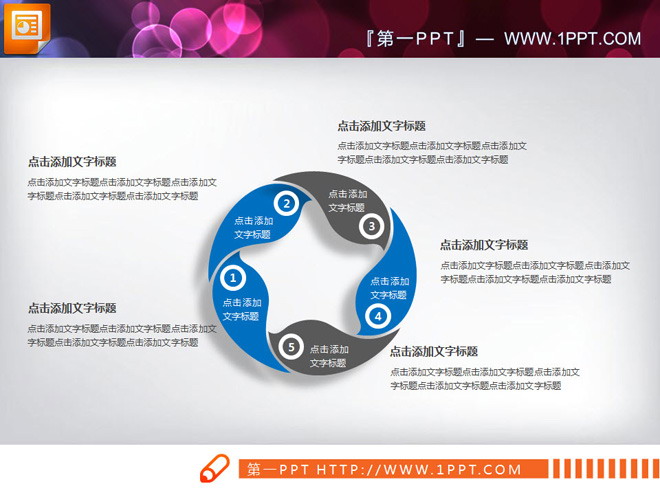 『第一PPT』— WWW.1PPT.COM

点击添加文字标题
点击添加文字标题点击添加文字标题点击添加文字标题点击添加文字标题点击添加文字标题

点击添加文字标题
点击添加文字标题点击添加文字标题点击添加文字标题点击添加文字标题点击添加文字标题

点击添加文字标题
点击添加文字标题点击添加文字标题点击添加文字标题点击添加文字标题点击添加文字标题

点击添加文字标题
点击添加文字标题点击添加文字标题点击添加文字标题点击添加文字标题点击添加文字标题

点击添加文字标题
点击添加文字标题点击添加文字标题点击添加文字标题点击添加文字标题点击添加文字标题

1 点击添加文字标题

2 点击添加文字标题

3 点击添加文字标题

4 点击添加文字标题

5 点击添加文字标题

第一PPT HTTP://WWW.1PPT.COM